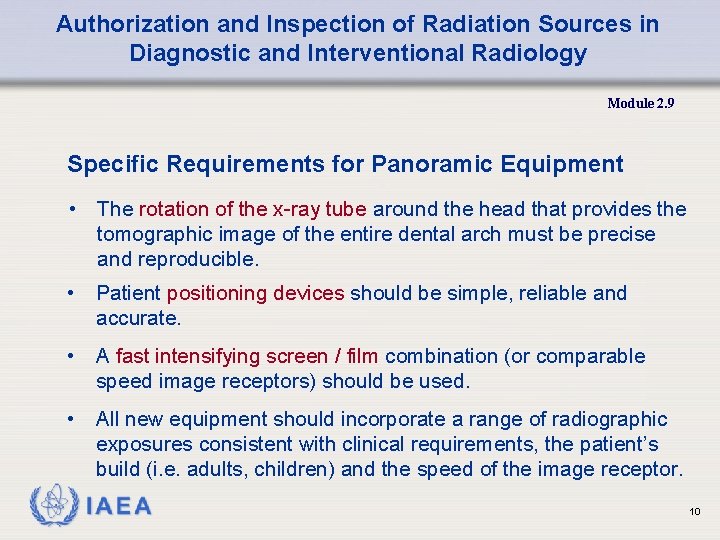 Authorization and Inspection of Radiation Sources in Diagnostic and Interventional Radiology

Module 2.9

Specific Requirements for Panoramic Equipment

• The rotation of the x-ray tube around the head that provides the tomographic image of the entire dental arch must be precise and reproducible.

• Patient positioning devices should be simple, reliable and accurate.

• A fast intensifying screen / film combination (or comparable speed image receptors) should be used.

• All new equipment should incorporate a range of radiographic exposures consistent with clinical requirements, the patient's build (i.e. adults, children) and the speed of the image receptor.

IAEA

10